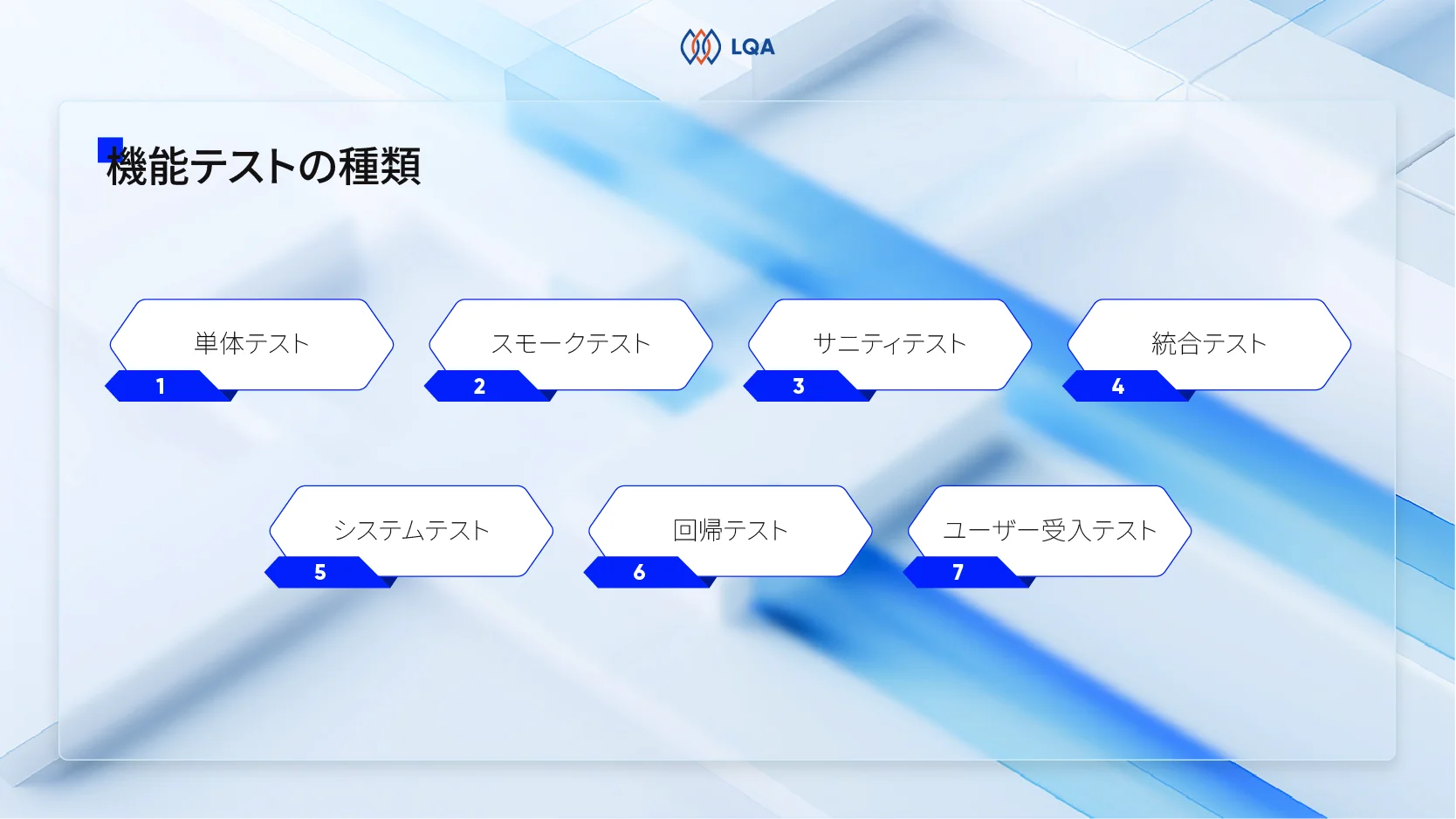 LQA

機能テストの種類

単体テスト
1

スモークテスト
2

サニティテスト
3

統合テスト
4

システムテスト
5

回帰テスト
6

ユーザー受入テスト
7